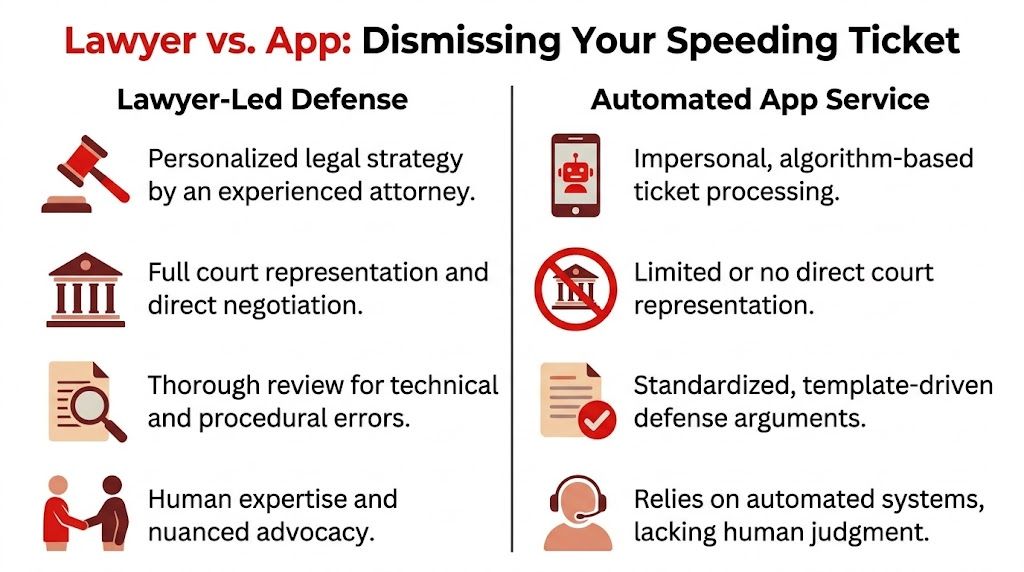 Lawyer vs. App: Dismissing Your Speeding Ticket

Lawyer-Led Defense

Personalized legal strategy by an experienced attorney.

Full court representation and direct negotiation.

Thorough review for technical and procedural errors.

Human expertise and nuanced advocacy.

Automated App Service

Impersonal, algorithm-based ticket processing.

Limited or no direct court representation.

Standardized, template-driven defense arguments.

Relies on automated systems, lacking human judgment.